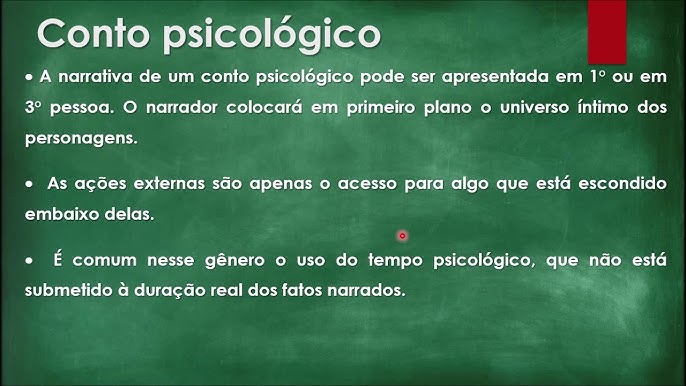 Conto psicológico

• A narrativa de um conto psicológico pode ser apresentada em 1º ou em 3º pessoa. O narrador colocará em primeiro plano o universo íntimo dos personagens.

• As ações externas são apenas o acesso para algo que está escondido embaixo delas.

• É comum nesse gênero o uso do tempo psicológico, que não está submetido à duração real dos fatos narrados.